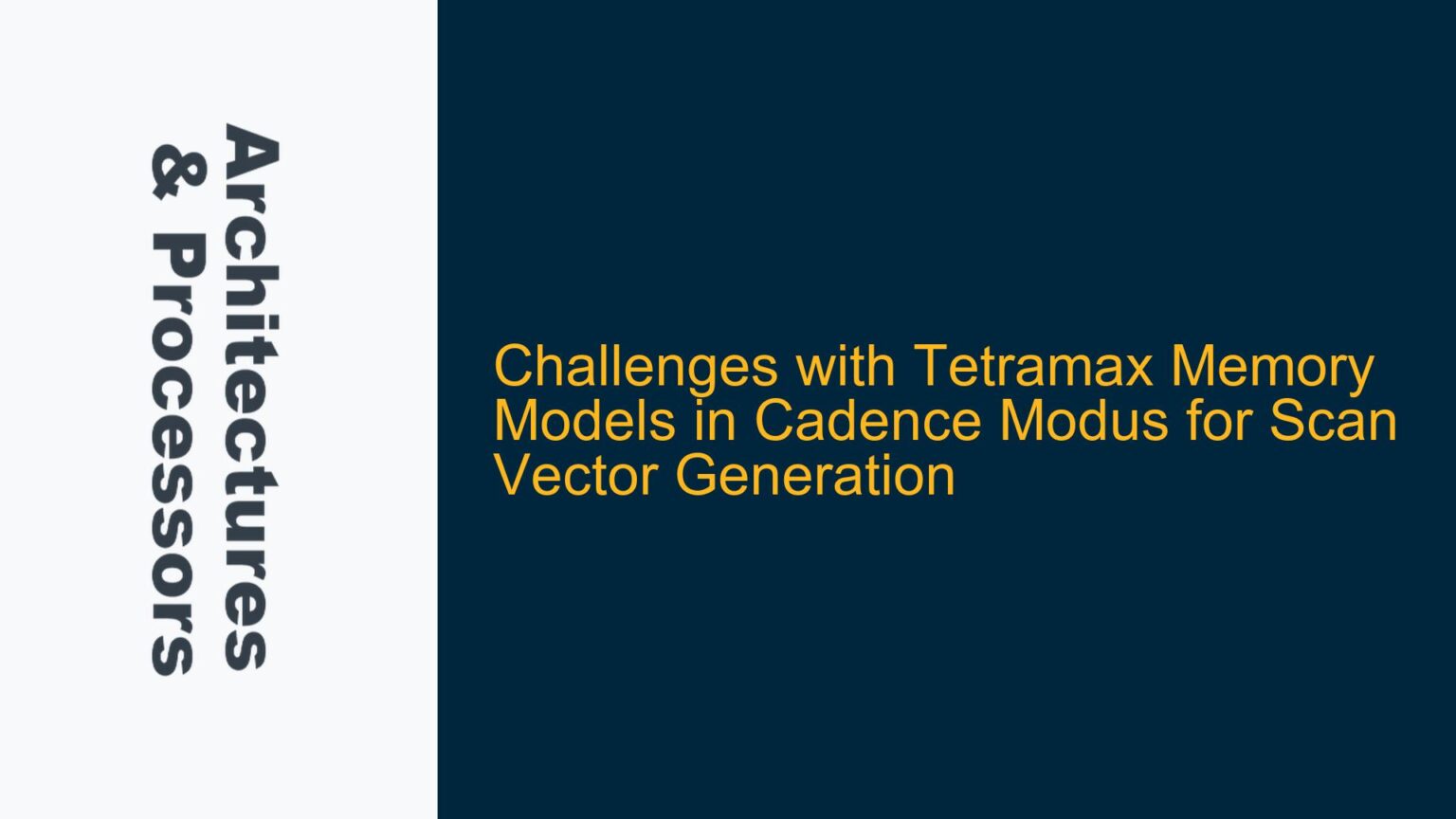 Architectures & Processors

Challenges with Tetramax Memory Models in Cadence Modus for Scan Vector Generation